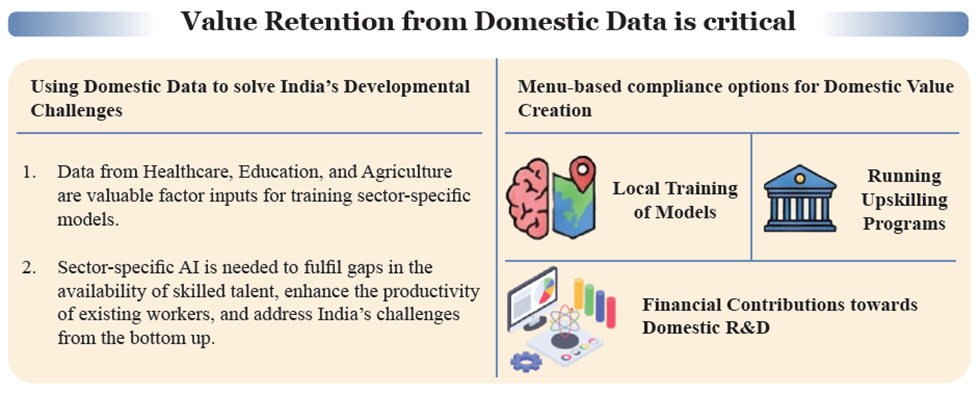 Value Retention from Domestic Data is critical

Using Domestic Data to solve India's Developmental Challenges

1. Data from Healthcare, Education, and Agriculture are valuable factor inputs for training sector-specific models.

2. Sector-specific AI is needed to fulfil gaps in the availability of skilled talent, enhance the productivity of existing workers, and address India's challenges from the bottom up.

Menu-based compliance options for Domestic Value Creation

Local Training of Models

Running Upskilling Programs

Financial Contributions towards Domestic R&D